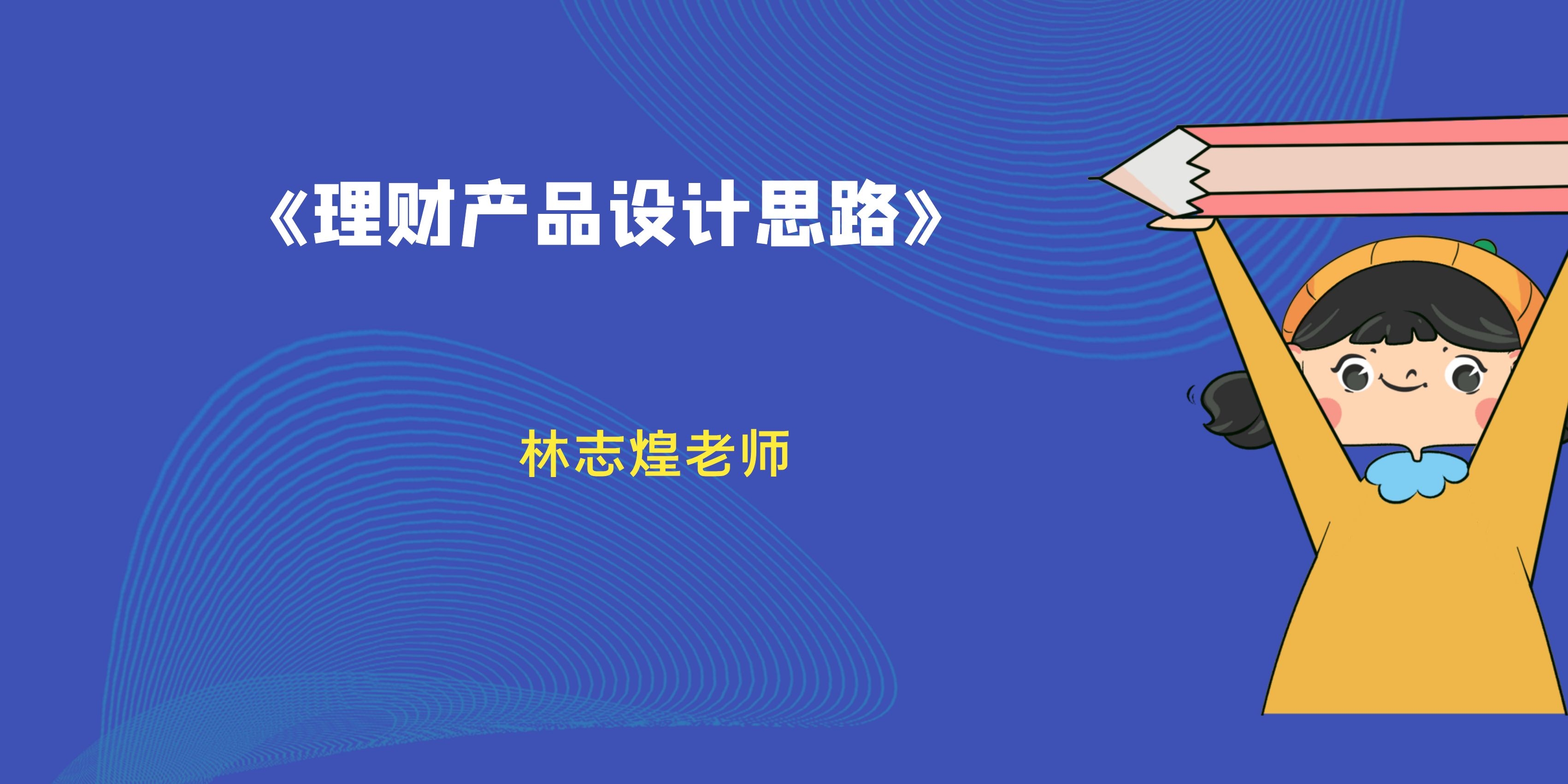 《理财产品设计思路》

林志煌老师